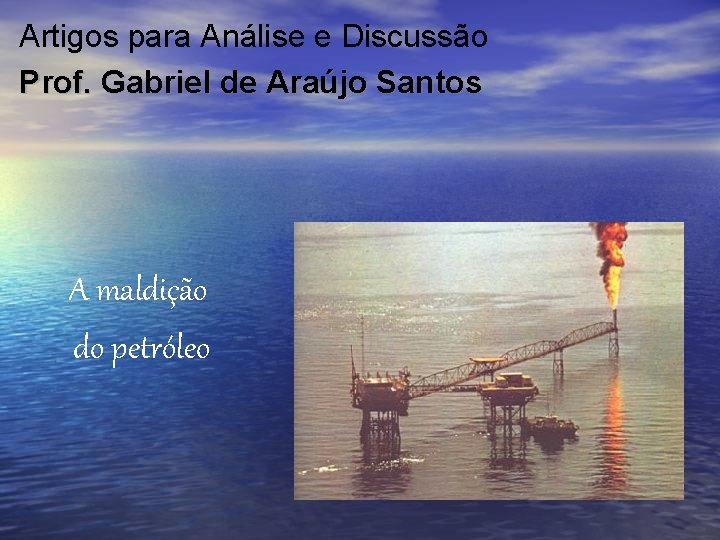 Artigos para Análise e Discussão
Prof. Gabriel de Araújo Santos

A maldição
do petróleo